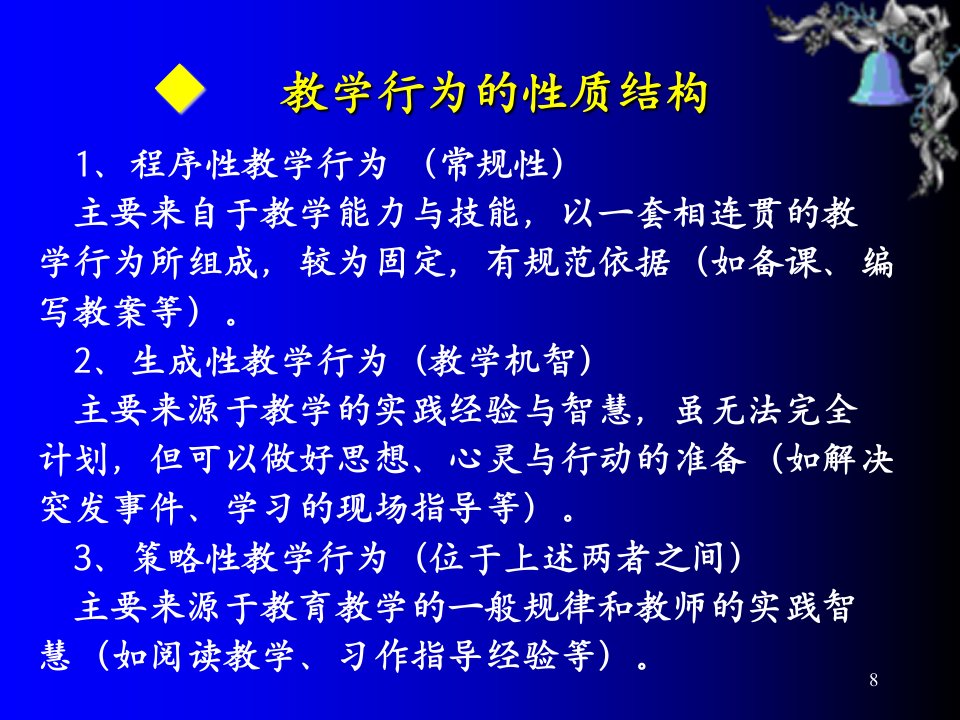 教学行为的性质结构

1、程序性教学行为 （常规性）

主要来自于教学能力与技能，以一套相连贯的教学行为所组成，较为固定，有规范依据（如备课、编写教案等）。

2、生成性教学行为（教学机智）

主要来源于教学的实践经验与智慧，虽无法完全计划，但可以做好思想、心灵与行动的准备（如解决突发事件、学习的现场指导等）。

3、策略性教学行为（位于上述两者之间）

主要来源于教育教学的一般规律和教师的实践智慧（如阅读教学、习作指导经验等）。

8